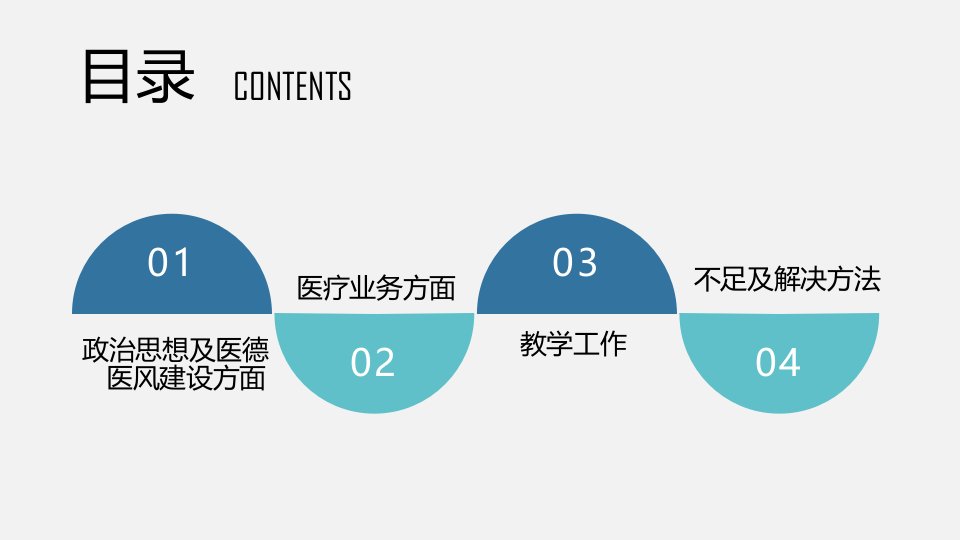 目录 CONTENTS

01

政治思想及医德医风建设方面

医疗业务方面

02

03

教学工作

不足及解决方法

04